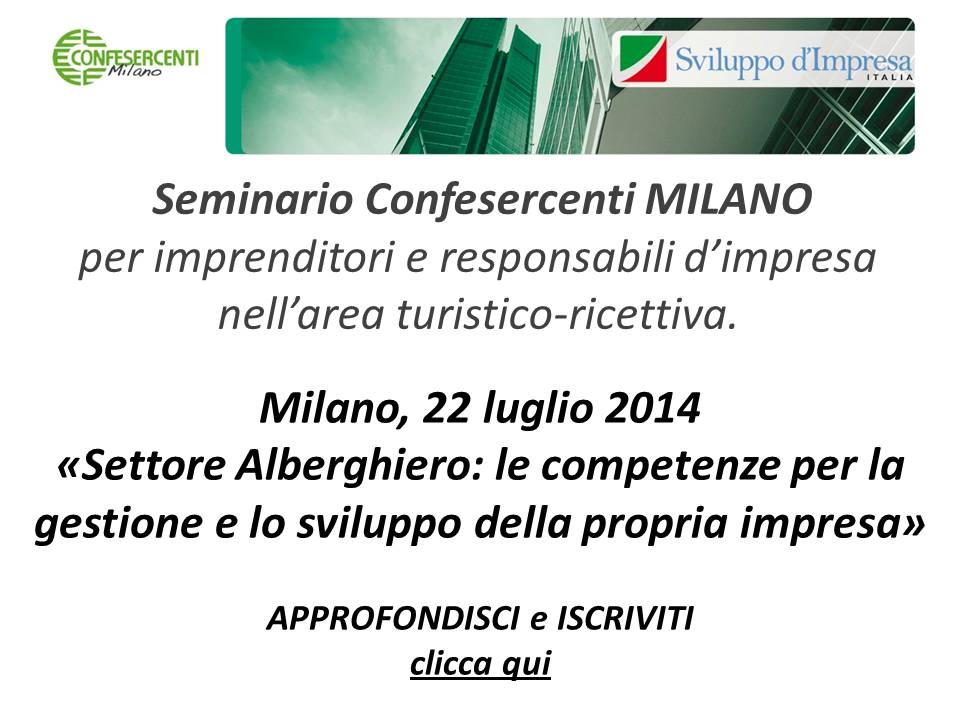 CONFESERCENTI Milano

Sviluppo d'Impresa ITALIA

Seminario Confesercenti MILANO per imprenditori e responsabili d'impresa nell'area turistico-ricettiva.

Milano, 22 luglio 2014
«Settore Alberghiero: le competenze per la gestione e lo sviluppo della propria impresa»

APPROFONDISCI e ISCRIVITI
clicca qui